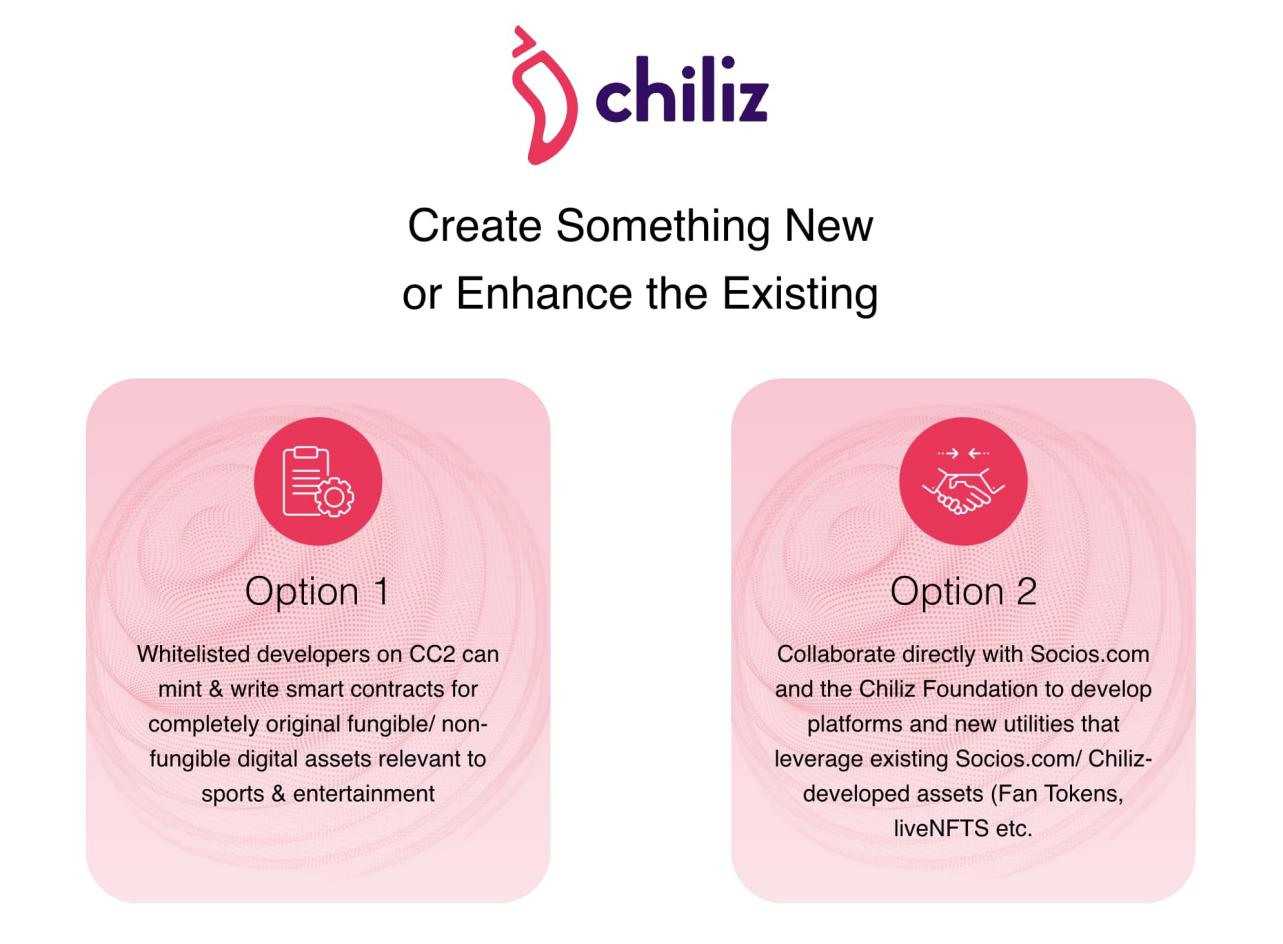 chiliz

Create Something New or Enhance the Existing

Option 1

Whitelisted developers on CC2 can mint & write smart contracts for completely original fungible/ non-fungible digital assets relevant to sports & entertainment

Option 2

Collaborate directly with Socios.com and the Chiliz Foundation to develop platforms and new utilities that leverage existing Socios.com/ Chiliz-developed assets (Fan Tokens, liveNFTS etc.